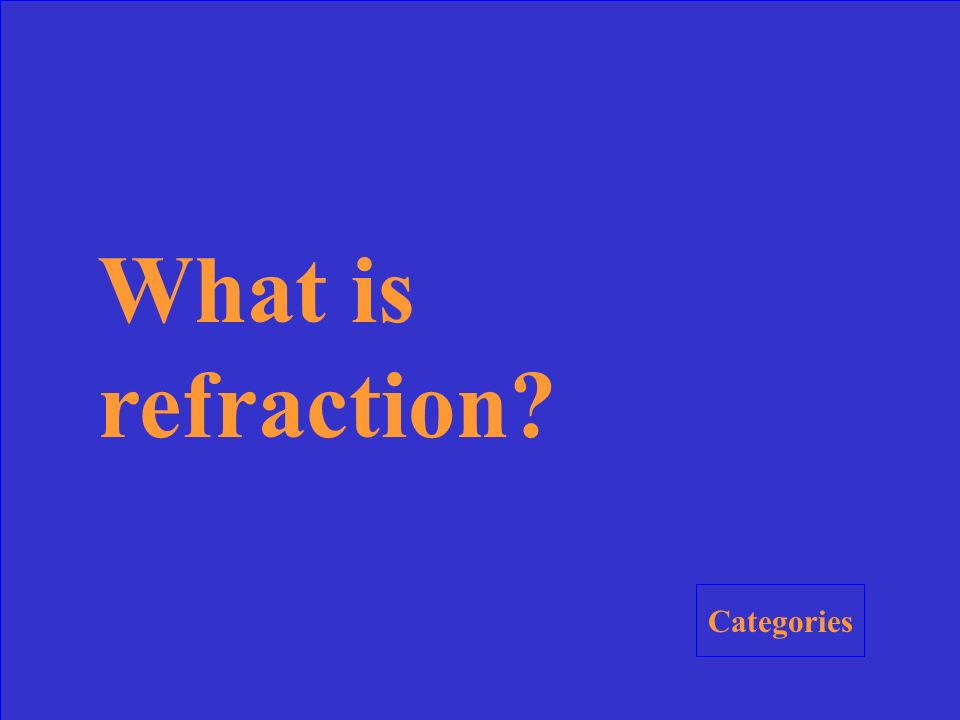 What is refraction?

Categories